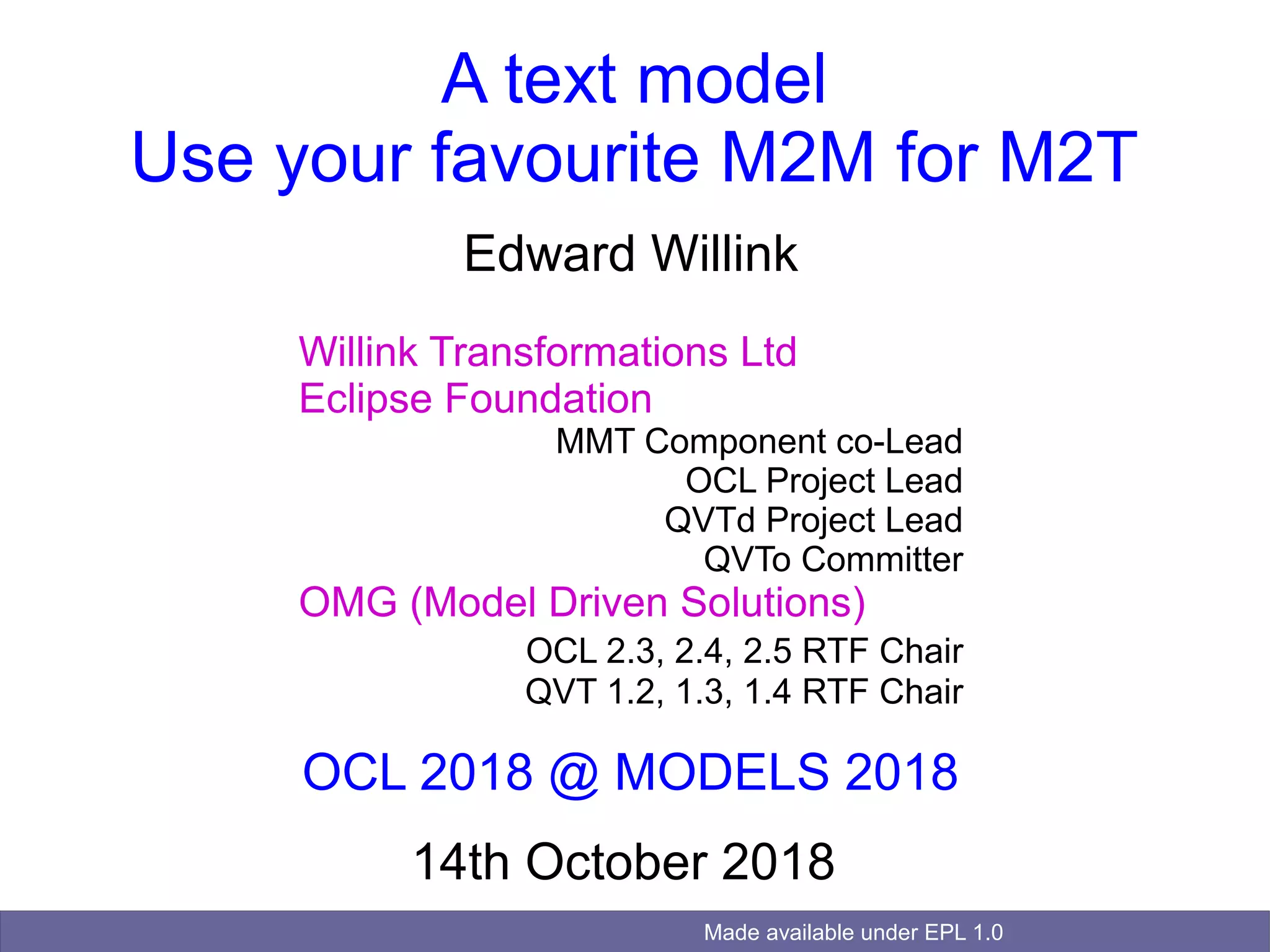 A text model
Use your favourite M2M for M2T

Edward Willink

Willink Transformations Ltd
Eclipse Foundation

MMT Component co-Lead
OCL Project Lead
QVTd Project Lead
QVTo Committer

OMG (Model Driven Solutions)

OCL 2.3, 2.4, 2.5 RTF Chair
QVT 1.2, 1.3, 1.4 RTF Chair

OCL 2018 @ MODELS 2018

14th October 2018

Made available under EPL 1.0